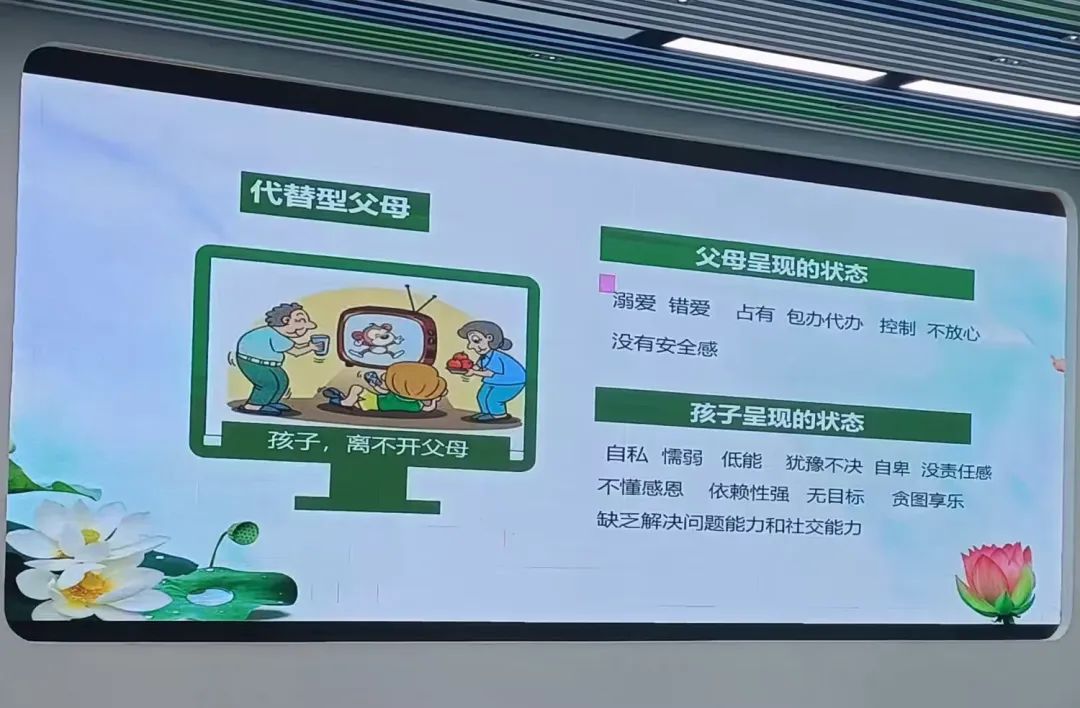 代替型父母

孩子，离不开父母

父母呈现的状态

溺爱 错爱 占有 包办代办 控制 不放心 没有安全感

孩子呈现的状态

自私 懦弱 低能 犹豫不决 自卑 没责任感 不懂感恩 依赖性强 无目标 贪图享乐 缺乏解决问题能力和社交能力